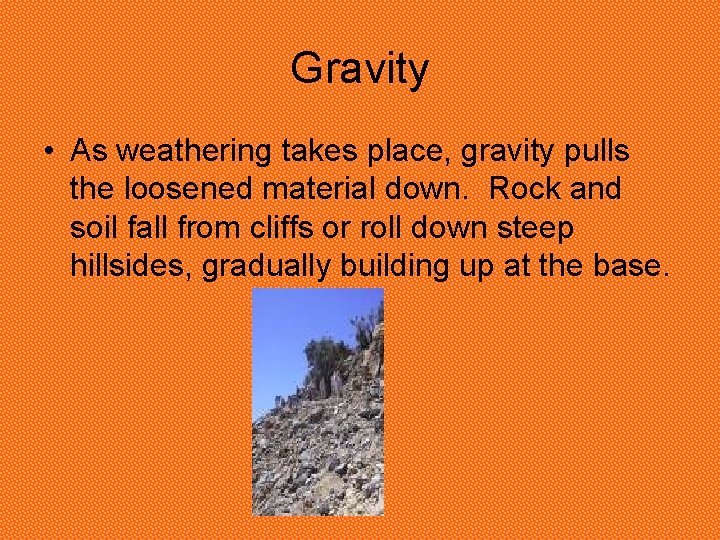 Gravity

• As weathering takes place, gravity pulls the loosened material down.  Rock and soil fall from cliffs or roll down steep hillsides, gradually building up at the base.